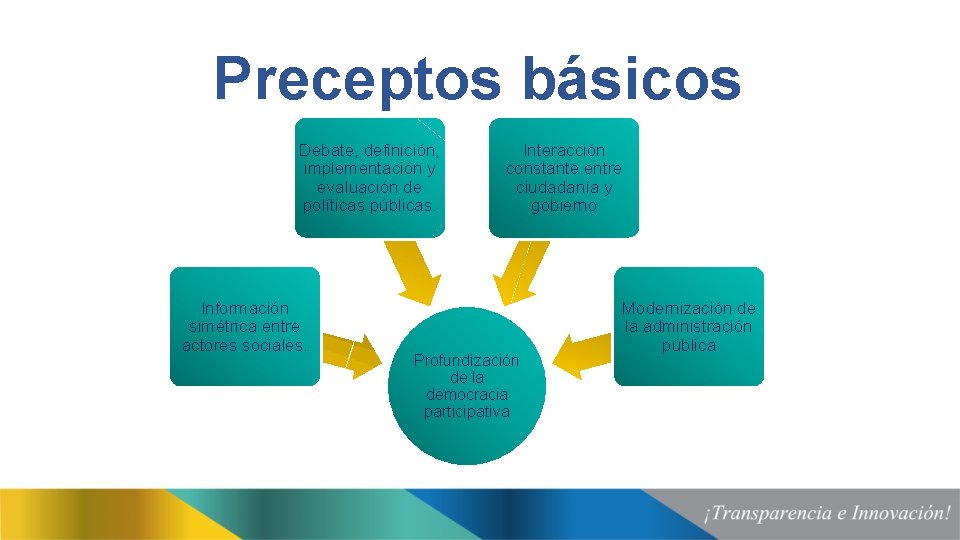 Preceptos básicos

Debate, definición, implementación y evaluación de políticas públicas.

Interacción constante entre ciudadanía y gobierno

Información simétrica entre actores sociales.

Modernización de la administración pública

Profundización de la democracia participativa

¡Transparencia e Innovación!